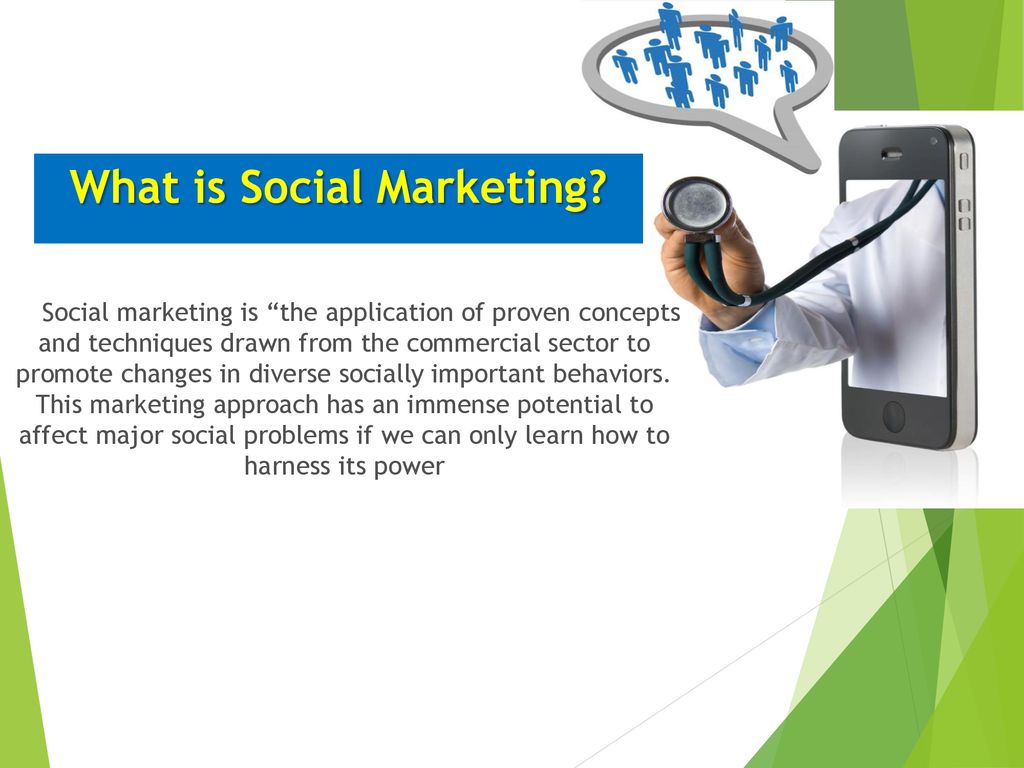 What is Social Marketing?

Social marketing is “the application of proven concepts and techniques drawn from the commercial sector to promote changes in diverse socially important behaviors. This marketing approach has an immense potential to affect major social problems if we can only learn how to harness its power